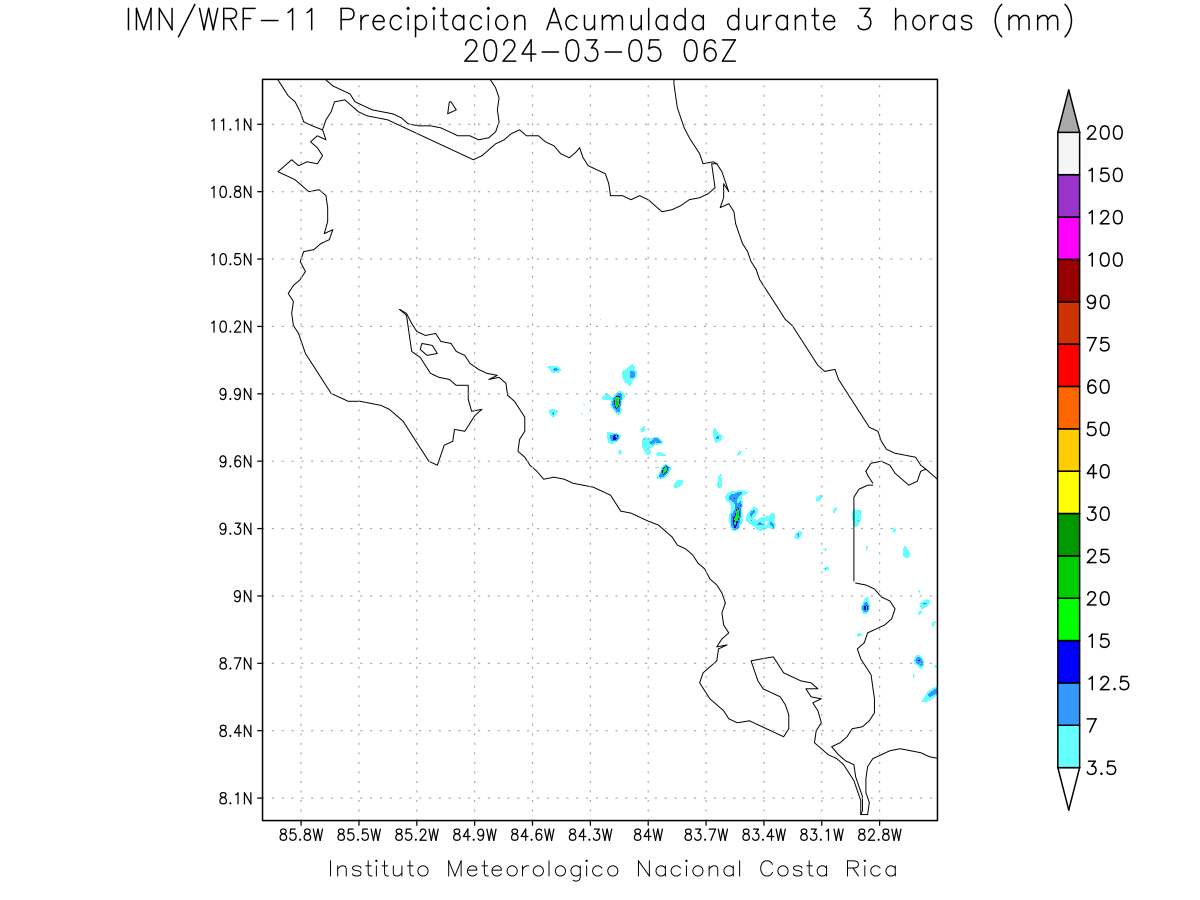 IMN/WRF-11 Precipitacion Acumulada durante 3 horas (mm)
2024-03-05 06Z

11.1N
10.8N
10.5N
10.2N
9.9N
9.6N
9.3N
9N
8.7N
8.4N
8.1N

85.8W 85.5W 85.2W 84.9W 84.6W 84.3W 84W 83.7W 83.4W 83.1W 82.8W

200
150
120
100
90
75
60
50
40
30
25
20
15
12.5
7
3.5

Instituto Meteorologico Nacional Costa Rica